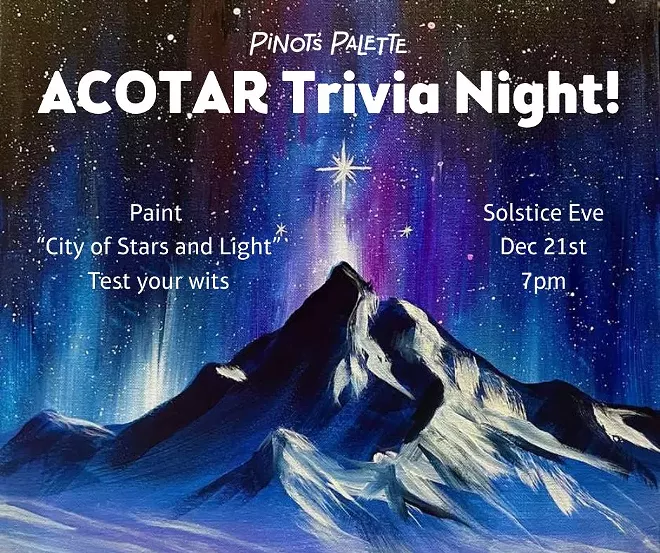 PINOT'S PALETTE

ACOTAR Trivia Night!

Paint
"City of Stars and Light"
Test your wits

Solstice Eve
Dec 21st
7pm